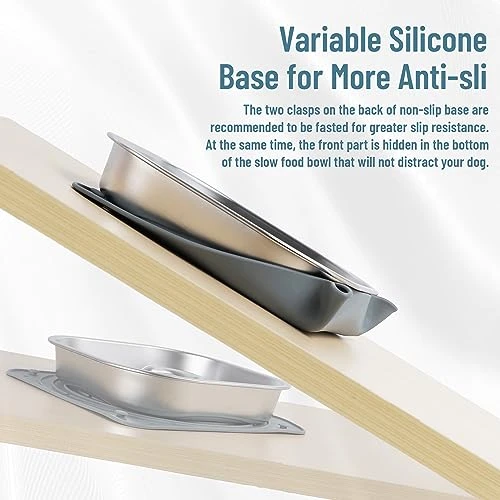 Variable Silicone Base for More Anti-sli

The two clasps on the back of non-slip base are recommended to be fasted for greater slip resistance. At the same time, the front part is hidden in the bottom of the slow food bowl that will not distract your dog.